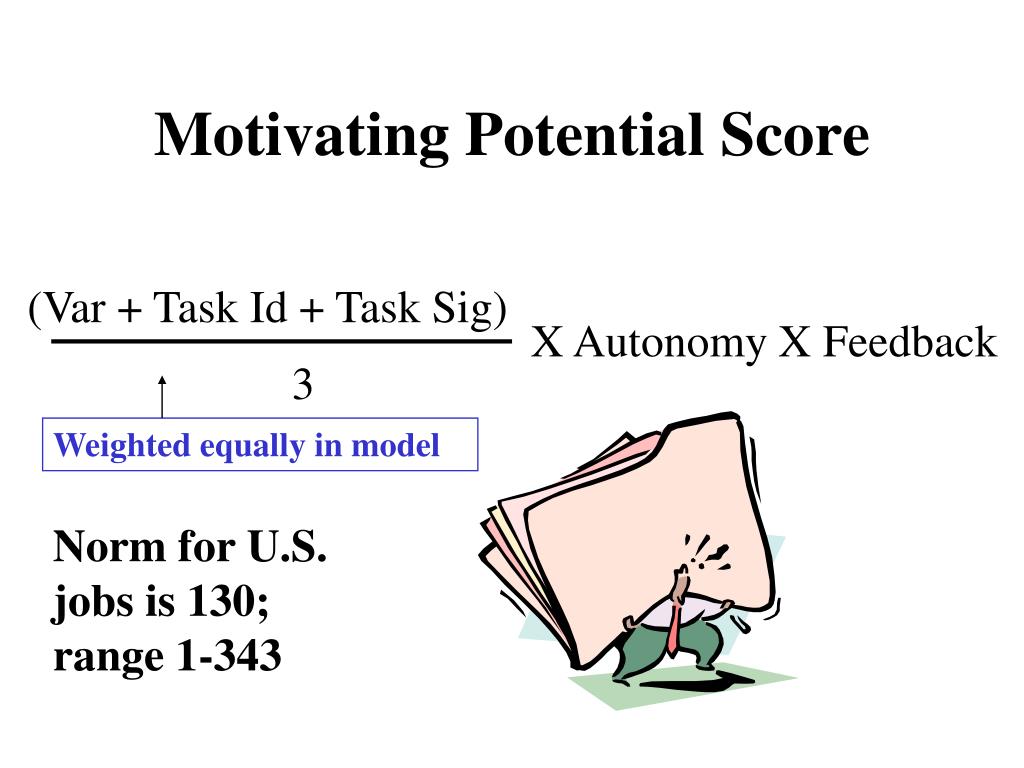 Motivating Potential Score

$\frac{\text{(Var + Task Id + Task Sig)}}{3}$ X Autonomy X Feedback

Weighted equally in model

Norm for U.S. jobs is 130; range 1-343